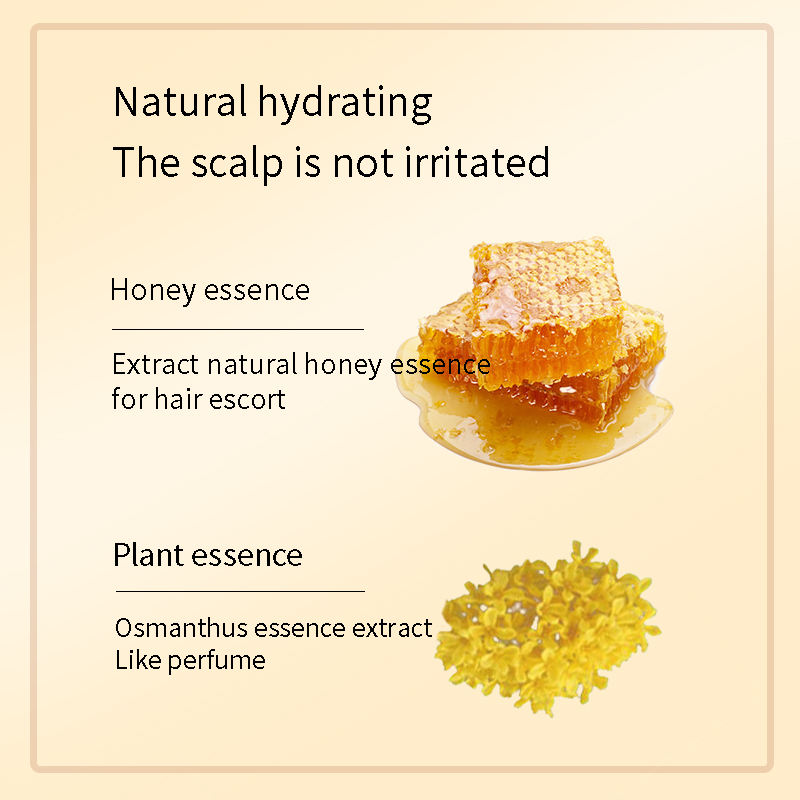 Natural hydrating
The scalp is not irritated

Honey essence

Extract natural honey essence for hair escort

Plant essence

Osmanthus essence extract
Like perfume